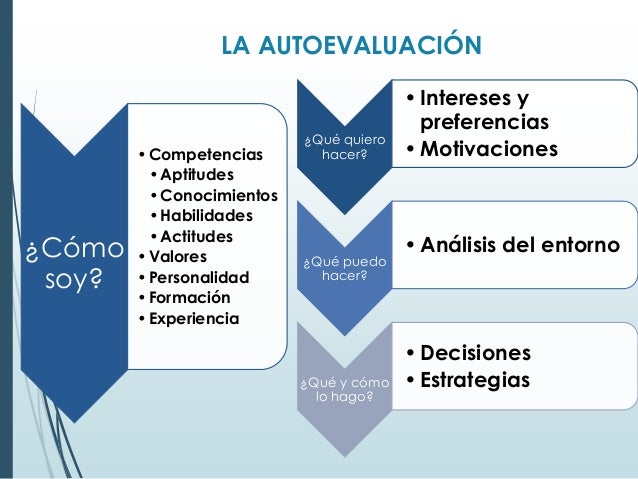 LA AUTOEVALUACIÓN

¿Cómo soy?

• Competencias
• Aptitudes
• Conocimientos
• Habilidades
• Actitudes
• Valores
• Personalidad
• Formación
• Experiencia

¿Qué quiero hacer?

• Intereses y preferencias
• Motivaciones

¿Qué puedo hacer?

• Análisis del entorno

¿Qué y cómo lo hago?

• Decisiones
• Estrategias